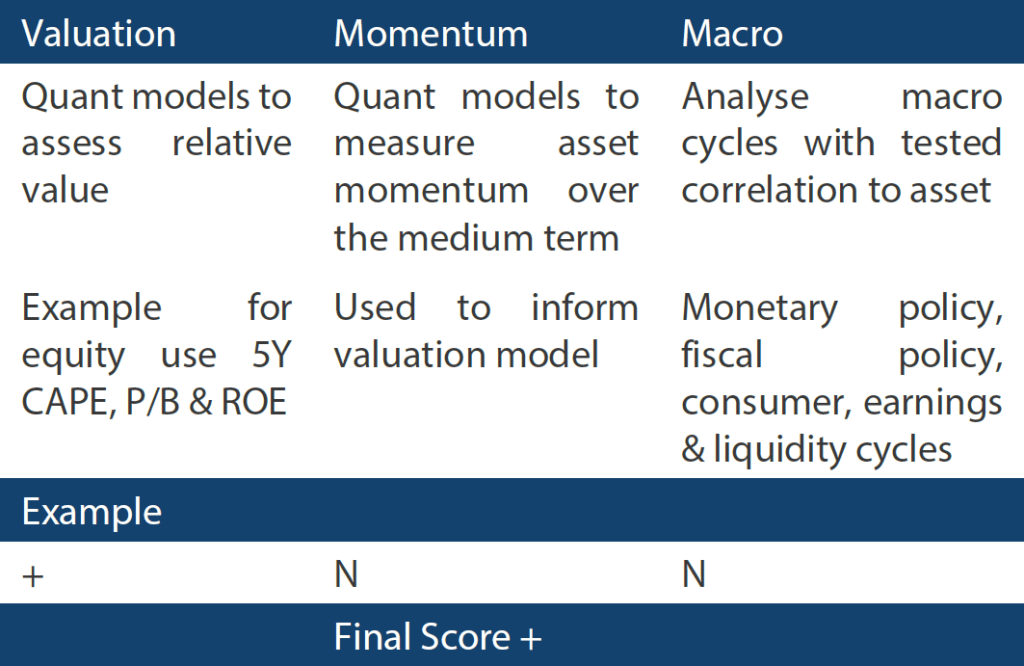 | Valuation | Momentum | Macro |
|---|---|---|
| Quant models to assess relative value | Quant models to measure asset momentum over the medium term | Analyse macro cycles with tested correlation to asset |
| Example for equity use 5Y CAPE, P/B & ROE | Used to inform valuation model | Monetary policy, fiscal policy, consumer, earnings & liquidity cycles |
| Example | | |
| + | N | N |
| | Final Score + | |